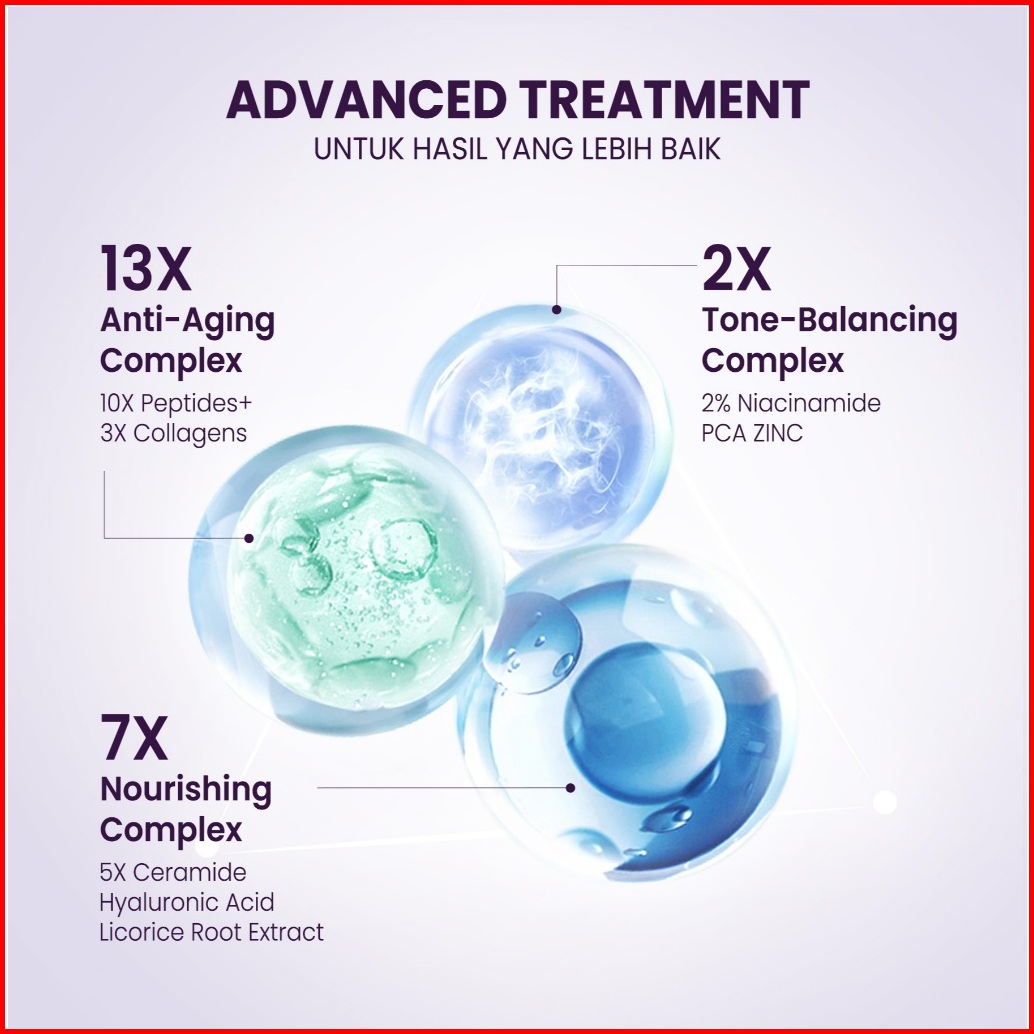 ADVANCED TREATMENT
UNTUK HASIL YANG LEBIH BAIK

13X
Anti-Aging Complex
10X Peptides+
3X Collagens

2X
Tone-Balancing Complex
2% Niacinamide
PCA ZINC

7X
Nourishing Complex
5X Ceramide
Hyaluronic Acid
Licorice Root Extract